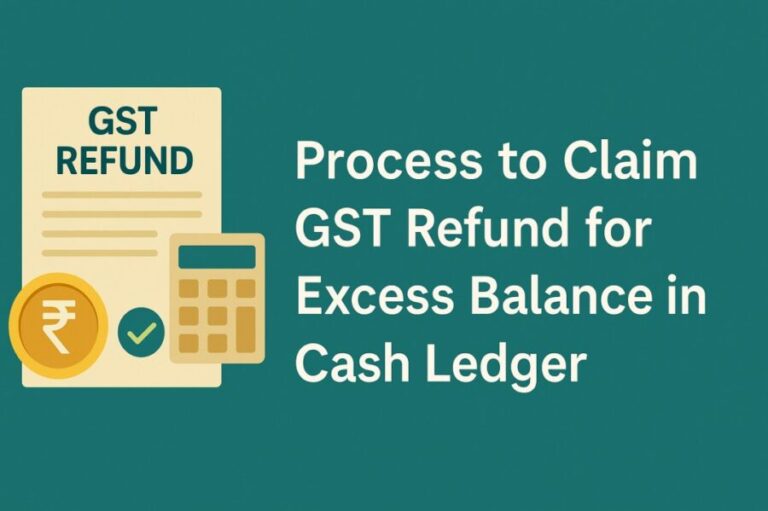 GST REFUND

₹

Process to Claim GST Refund for Excess Balance in Cash Ledger